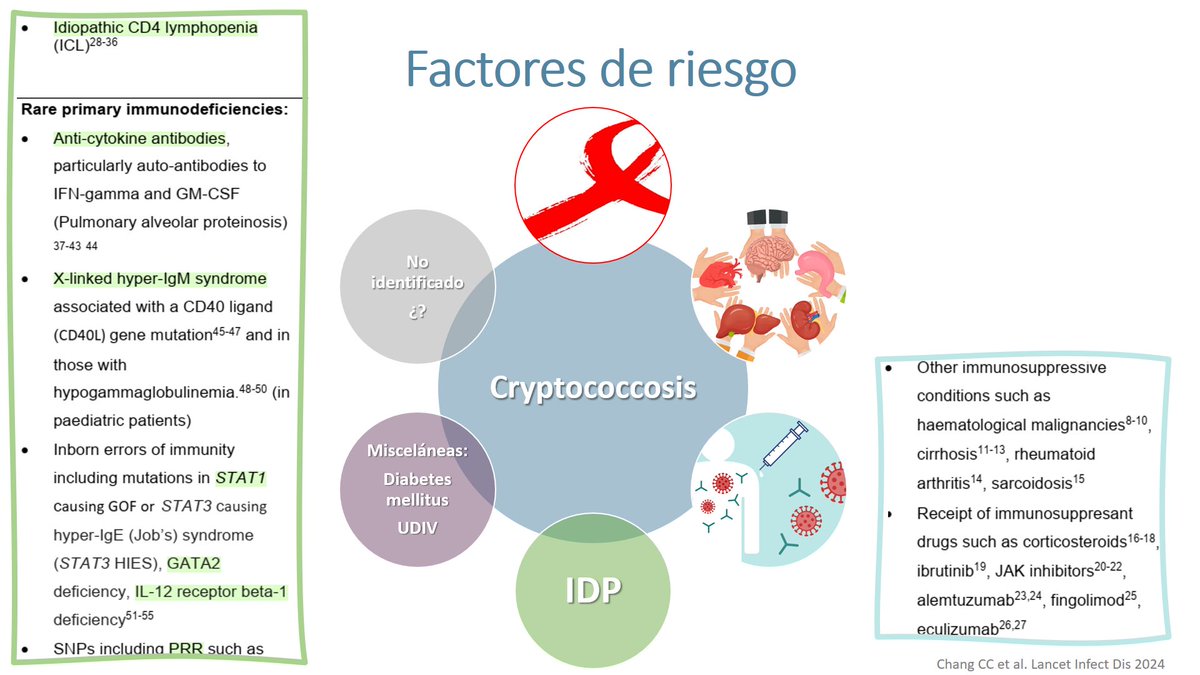 • Idiopathic CD4 lymphopenia (ICL)$^{28-36}$

Rare primary immunodeficiencies:

• Anti-cytokine antibodies, particularly auto-antibodies to IFN-gamma and GM-CSF (Pulmonary alveolar proteinosis) $^{37-43\ 44}$

• X-linked hyper-IgM syndrome associated with a CD40 ligand (CD40L) gene mutation$^{45-47}$ and in those with hypogammaglobulinemia.$^{48-50}$ (in paediatric patients)

• Inborn errors of immunity including mutations in STAT1 causing GOF or STAT3 causing hyper-IgE (Job's) syndrome (STAT3 HIES), GATA2 deficiency, IL-12 receptor beta-1 deficiency$^{51-55}$

• SNPs including PRR such as

Factores de riesgo

No identificado ¿?

Cryptococcosis

Misceláneas: Diabetes mellitus UDIV

IDP

• Other immunosuppressive conditions such as haematological malignancies$^{8-10}$, cirrhosis$^{11-13}$, rheumatoid arthritis$^{14}$, sarcoidosis$^{15}$

• Receipt of immunosuppresant drugs such as corticosteroids$^{16-18}$, ibrutinib$^{19}$, JAK inhibitors$^{20-22}$, alemtuzumab$^{23,24}$, fingolimod$^{25}$, eculizumab$^{26,27}$

Chang CC et al. Lancet Infect Dis 2024